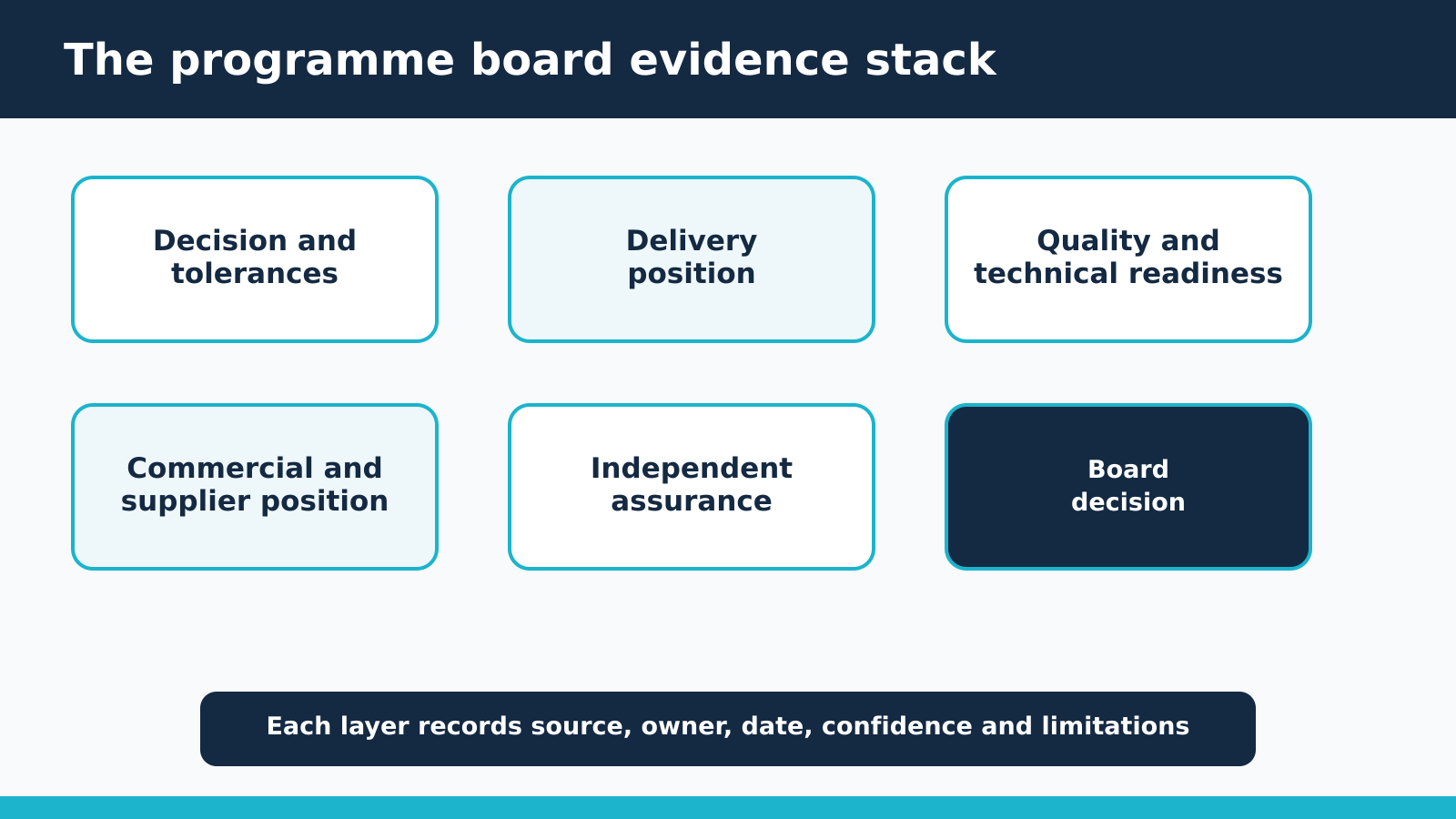 The programme board evidence stack

Decision and tolerances

Delivery position

Quality and technical readiness

Commercial and supplier position

Independent assurance

Board decision

Each layer records source, owner, date, confidence and limitations